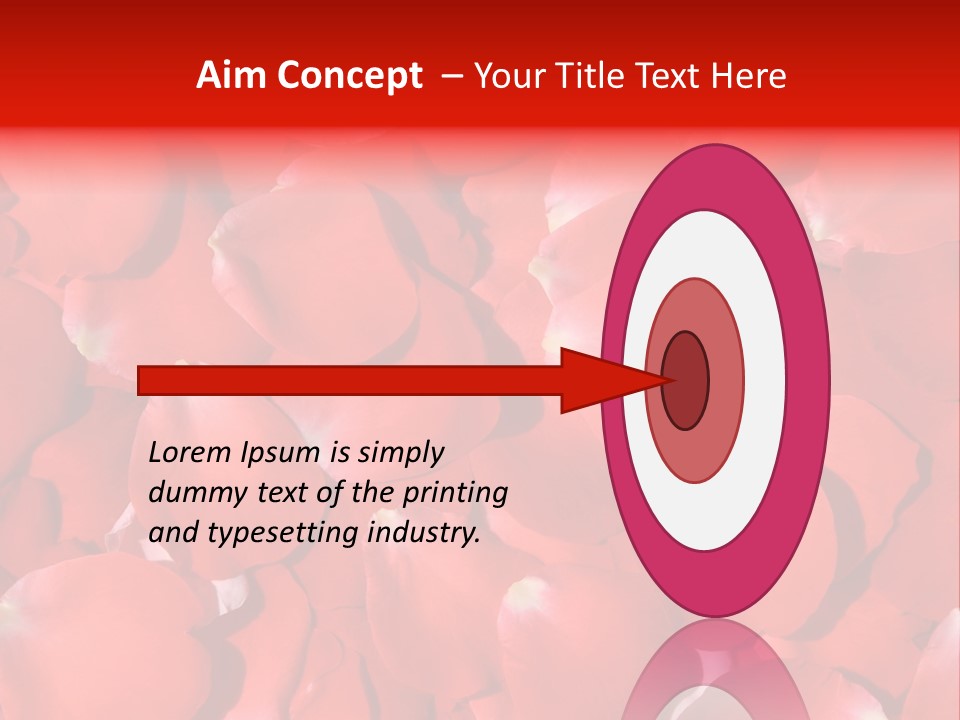 Aim Concept – Your Title Text Here

Lorem Ipsum is simply dummy text of the printing and typesetting industry.